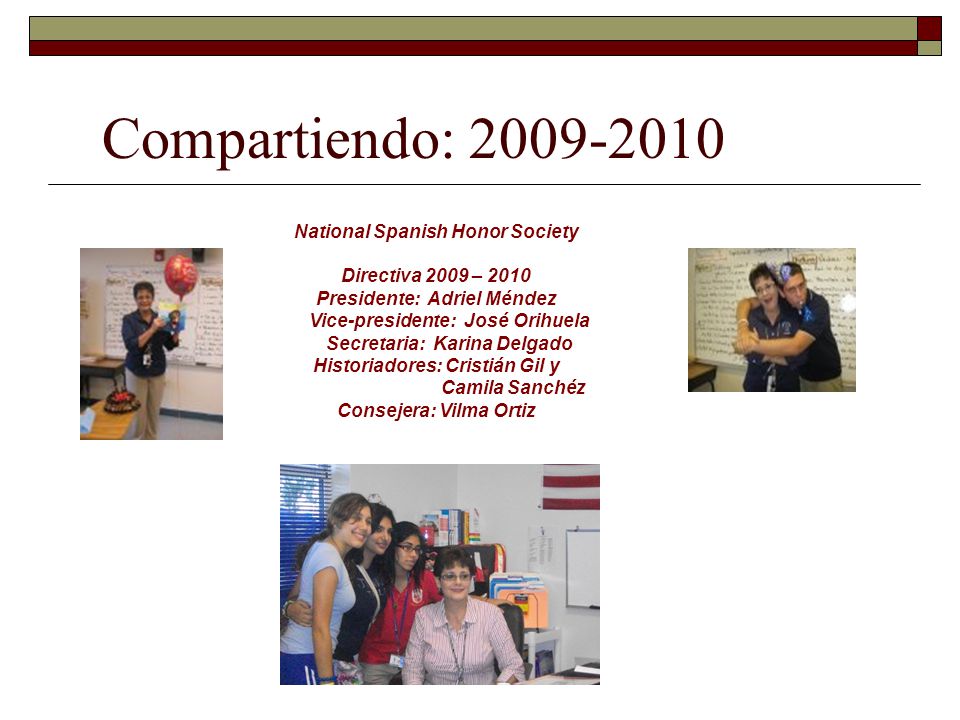 Compartiendo: 2009-2010

National Spanish Honor Society

Directiva 2009 – 2010
Presidente: Adriel Méndez
Vice-presidente: José Orihuela
Secretaria: Karina Delgado
Historiadores: Cristián Gil y Camila Sanchéz
Consejera: Vilma Ortiz